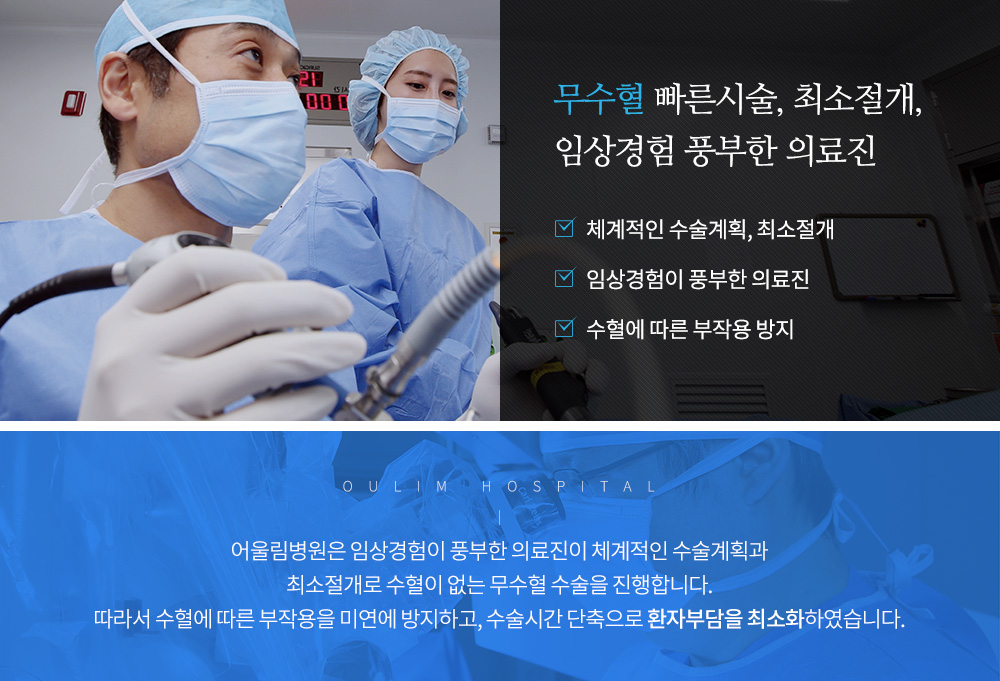 무수혈 빠른시술, 최소절개,
임상경험 풍부한 의료진

체계적인 수술계획, 최소절개

임상경험이 풍부한 의료진

수혈에 따른 부작용 방지

OULIM HOSPITAL

어울림병원은 임상경험이 풍부한 의료진이 체계적인 수술계획과
최소절개로 수혈이 없는 무수혈 수술을 진행합니다.
따라서 수혈에 따른 부작용을 미연에 방지하고, 수술시간 단축으로 환자부담을 최소화하였습니다.